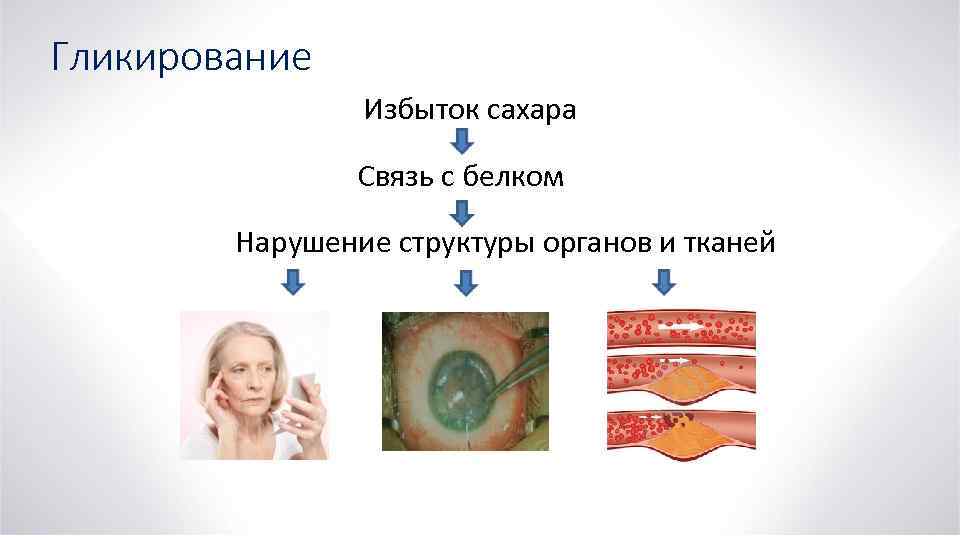 Гликирование

Избыток сахара

Связь с белком

Нарушение структуры органов и тканей